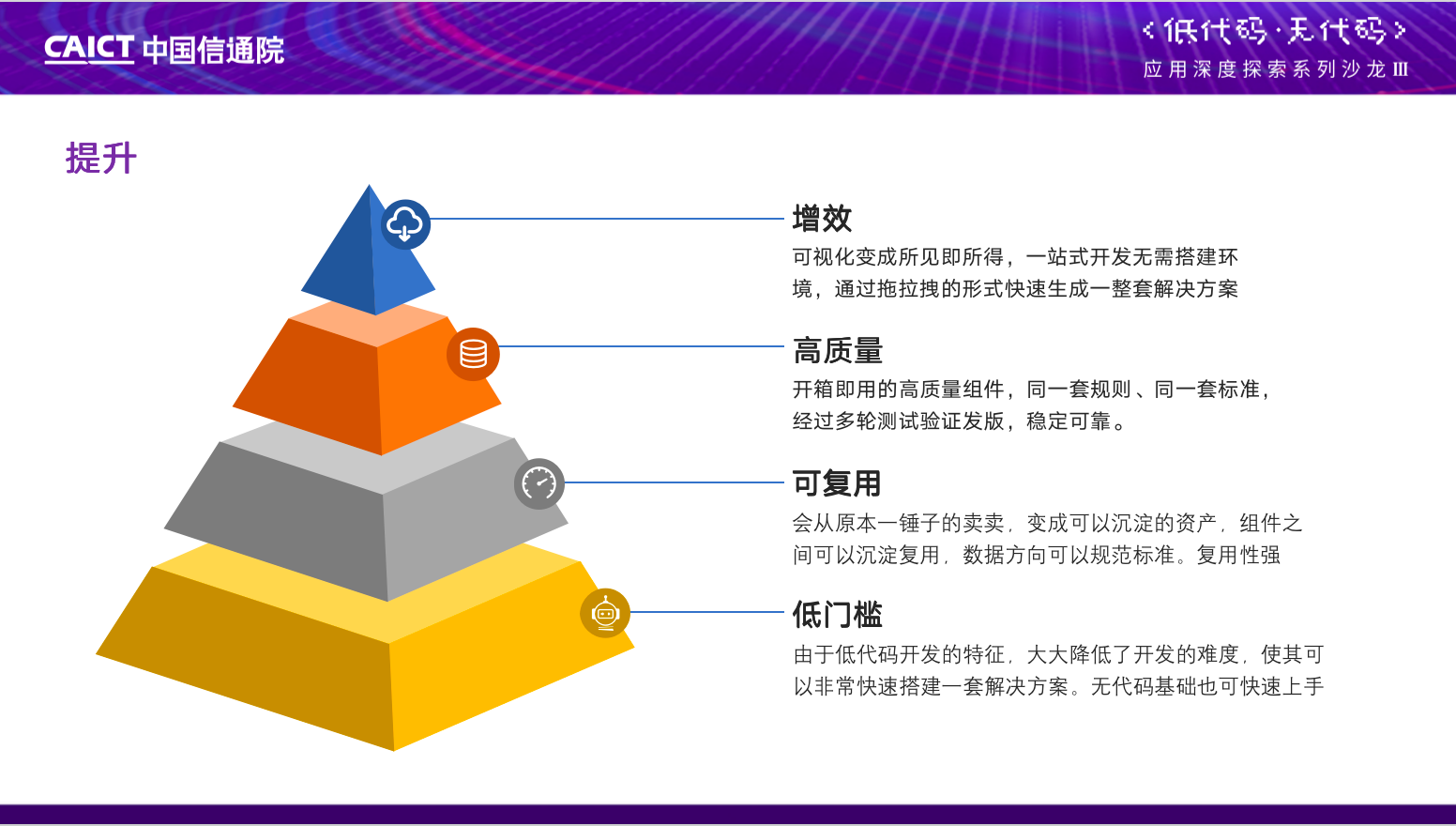 CAICT 中国信通院

<低代码·无代码>
应用深度探索系列沙龙 III

提升

增效
可视化变成所见即所得，一站式开发无需搭建环境，通过拖拉拽的形式快速生成一整套解决方案

高质量
开箱即用的高质量组件，同一套规则、同一套标准，经过多轮测试验证发版，稳定可靠。

可复用
会从原本一锤子的卖卖，变成可以沉淀的资产，组件之间可以沉淀复用，数据方向可以规范标准。复用性强

低门槛
由于低代码开发的特征，大大降低了开发的难度，使其可以非常快速搭建一套解决方案。无代码基础也可快速上手